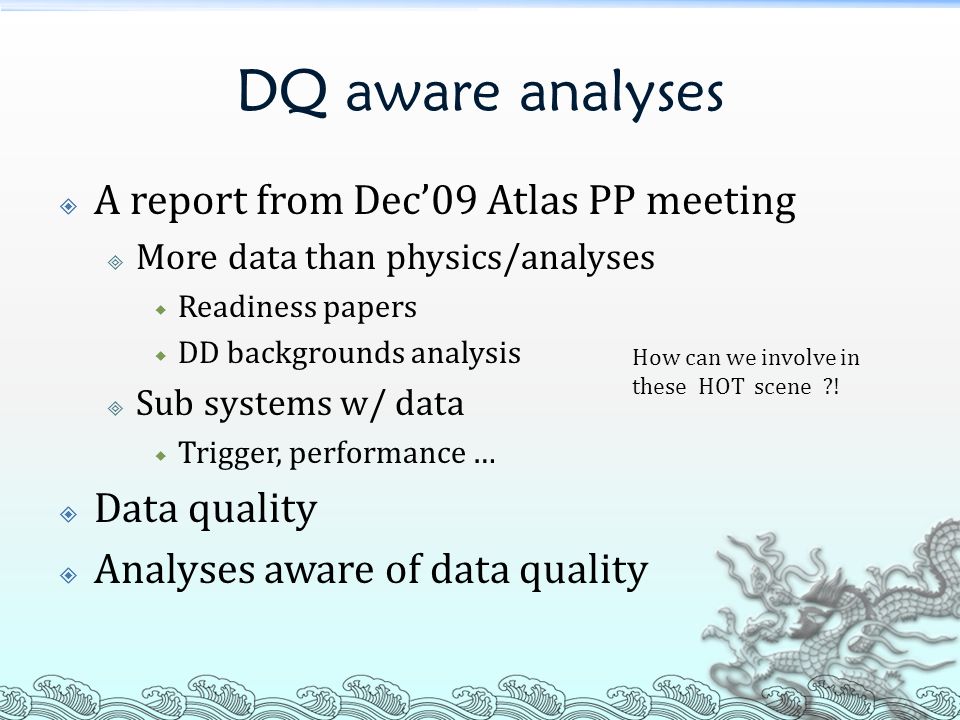 DQ aware analyses

A report from Dec'09 Atlas PP meeting

More data than physics/analyses

Readiness papers

DD backgrounds analysis

Sub systems w/ data

Trigger, performance …

Data quality

Analyses aware of data quality

How can we involve in these HOT scene ?!